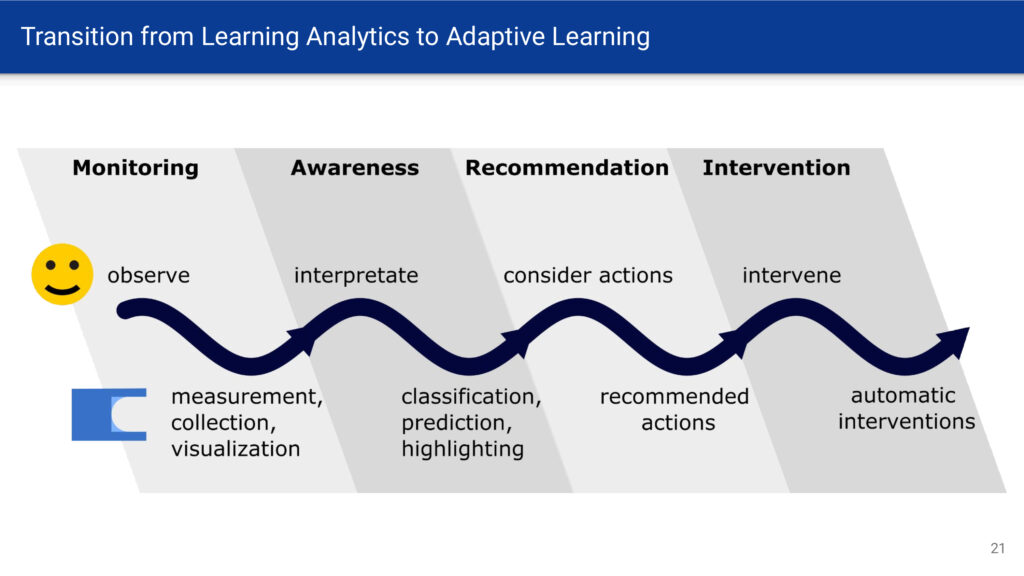 Transition from Learning Analytics to Adaptive Learning

Monitoring

Awareness

Recommendation

Intervention

observe

interpretate

consider actions

intervene

measurement, collection, visualization

classification, prediction, highlighting

recommended actions

automatic interventions

21